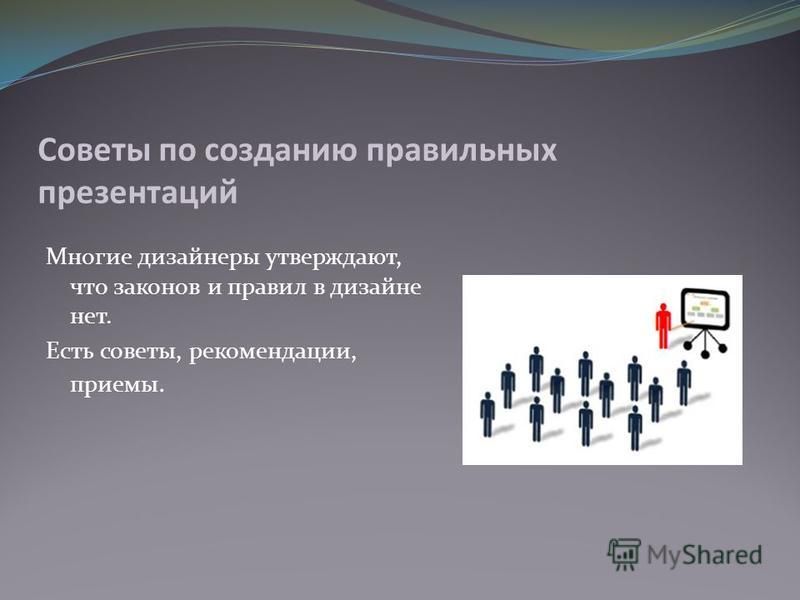 Советы по созданию правильных презентаций

Многие дизайнеры утверждают, что законов и правил в дизайне нет.

Есть советы, рекомендации, приемы.

MyShared